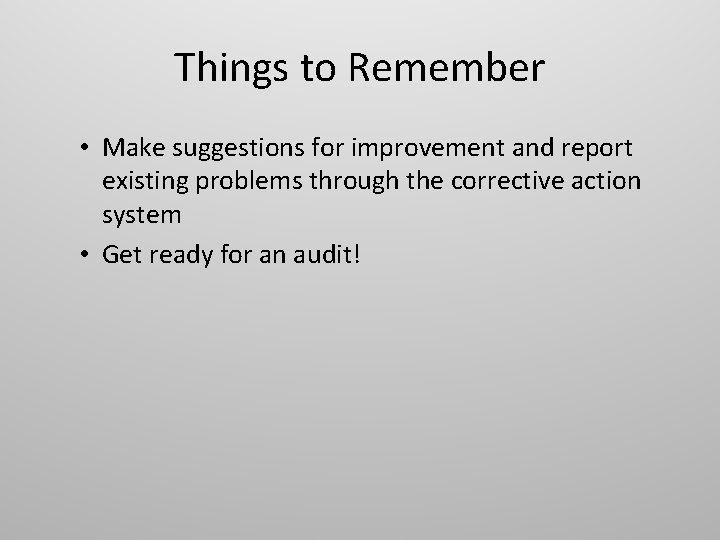 Things to Remember

• Make suggestions for improvement and report existing problems through the corrective action system

• Get ready for an audit!